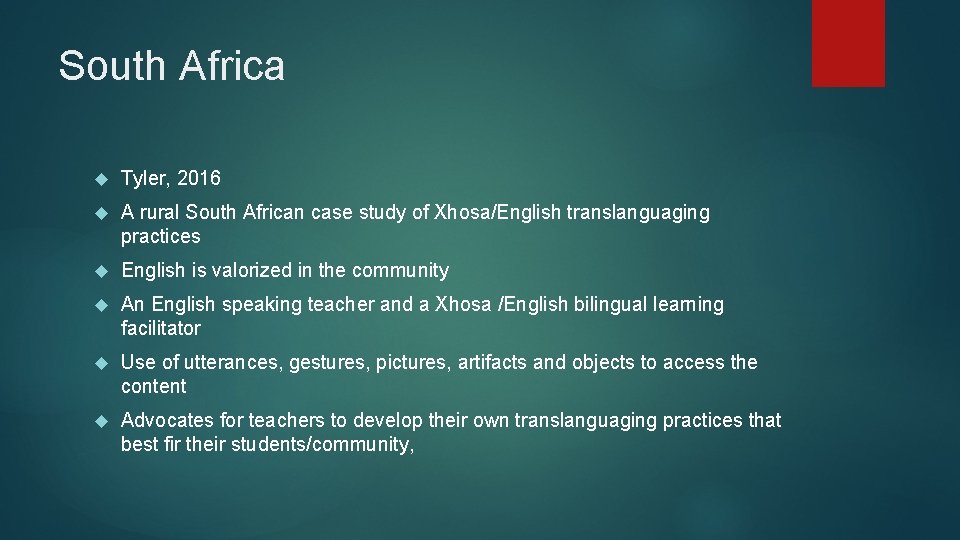 South Africa

Tyler, 2016

A rural South African case study of Xhosa/English translanguaging practices

English is valorized in the community

An English speaking teacher and a Xhosa /English bilingual learning facilitator

Use of utterances, gestures, pictures, artifacts and objects to access the content

Advocates for teachers to develop their own translanguaging practices that best fir their students/community,